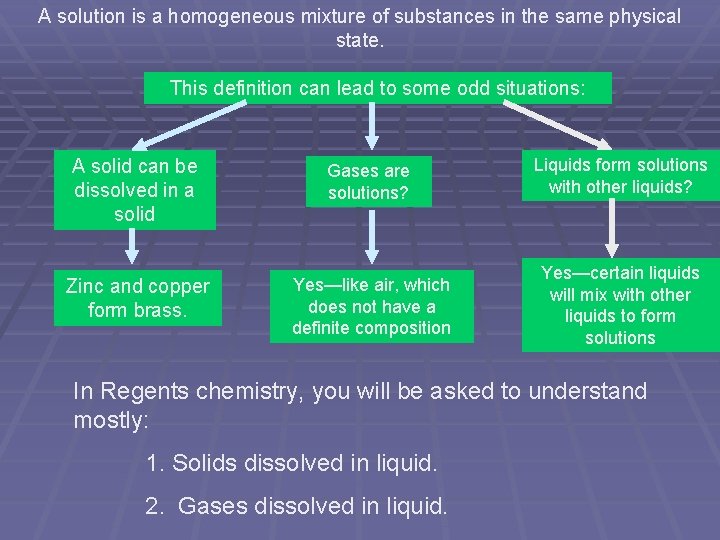 A solution is a homogeneous mixture of substances in the same physical state.

This definition can lead to some odd situations:

A solid can be dissolved in a solid

Zinc and copper form brass.

Gases are solutions?

Yes—like air, which does not have a definite composition

Liquids form solutions with other liquids?

Yes—certain liquids will mix with other liquids to form solutions

In Regents chemistry, you will be asked to understand mostly:

1. Solids dissolved in liquid.

2. Gases dissolved in liquid.